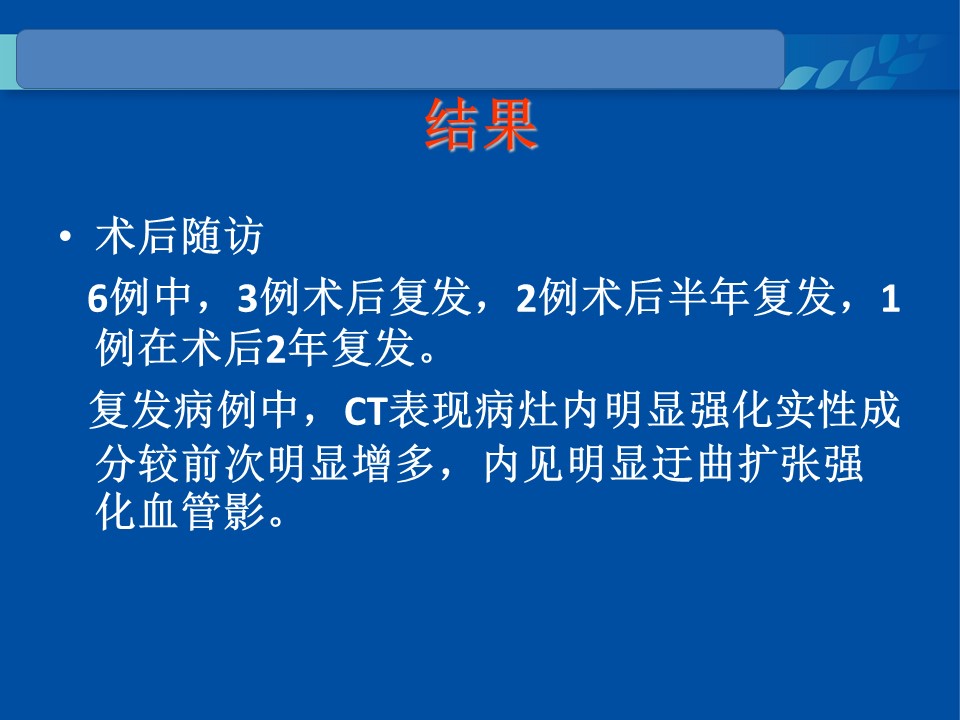 结果

• 术后随访

6例中，3例术后复发，2例术后半年复发，1例在术后2年复发。

复发病例中，CT表现病灶内明显强化实性成分较前次明显增多，内见明显迂曲扩张强化血管影。